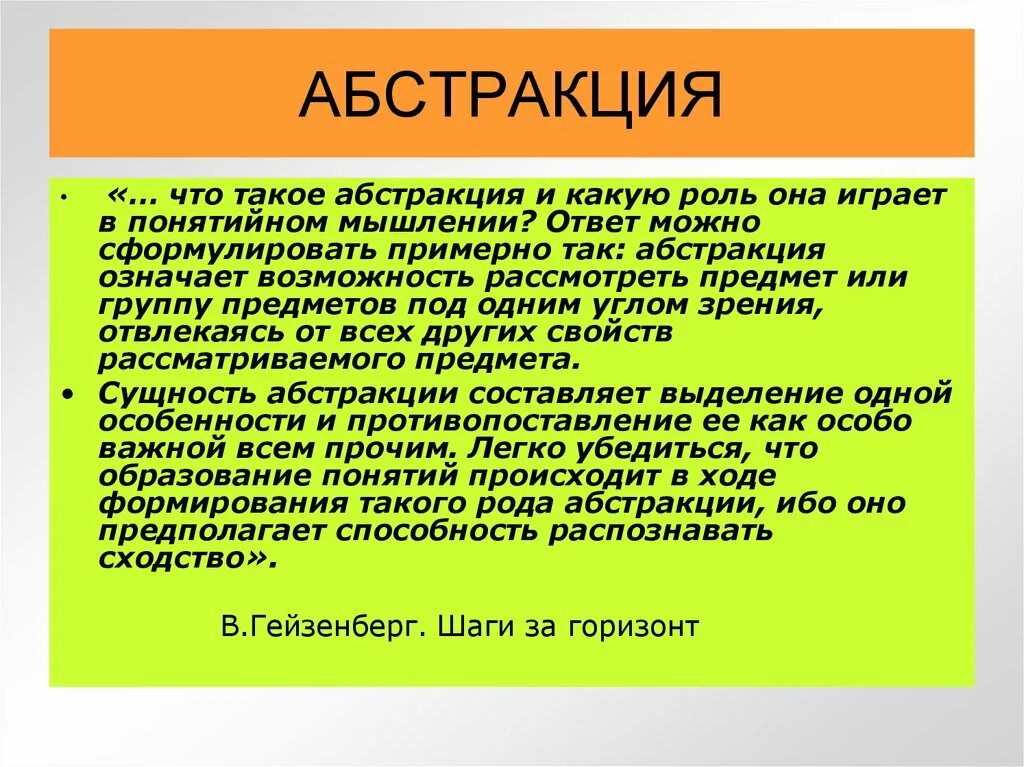 АБСТРАКЦИЯ

• «... что такое абстракция и какую роль она играет в понятийном мышлении? Ответ можно сформулировать примерно так: абстракция означает возможность рассмотреть предмет или группу предметов под одним углом зрения, отвлекаясь от всех других свойств рассматриваемого предмета.

• Сущность абстракции составляет выделение одной особенности и противопоставление ее как особо важной всем прочим. Легко убедиться, что образование понятий происходит в ходе формирования такого рода абстракции, ибо оно предполагает способность распознавать сходство».

В.Гейзенберг. Шаги за горизонт